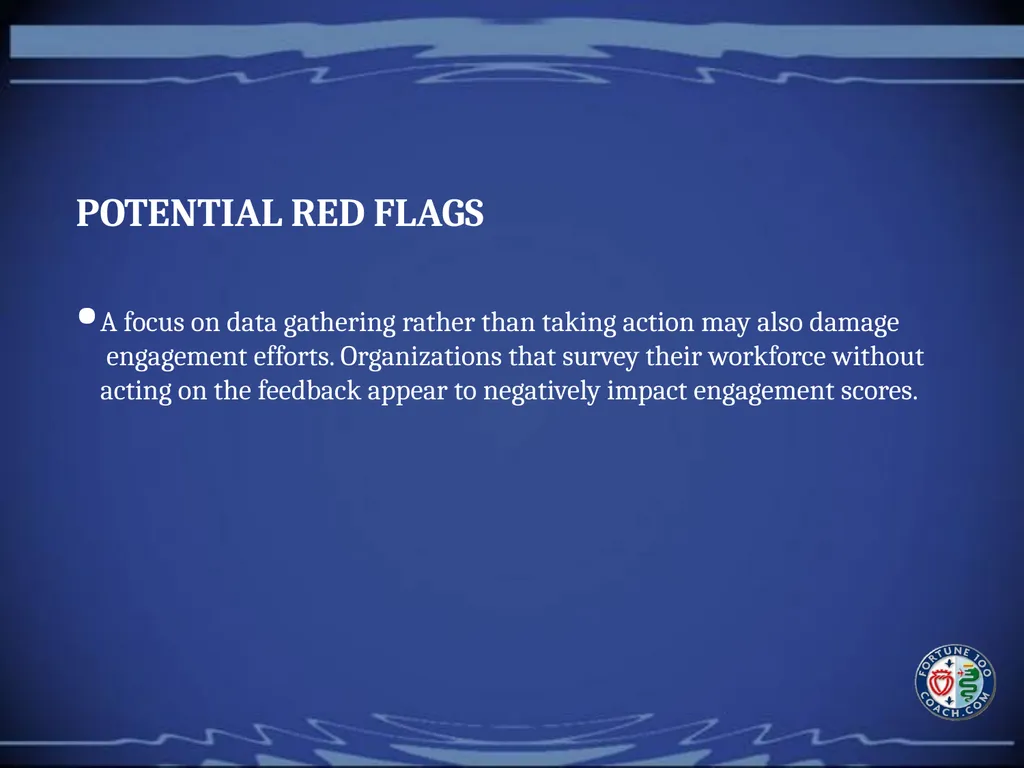 POTENTIAL RED FLAGS

• A focus on data gathering rather than taking action may also damage engagement efforts. Organizations that survey their workforce without acting on the feedback appear to negatively impact engagement scores.

FORTUNE 100 COACH.COM